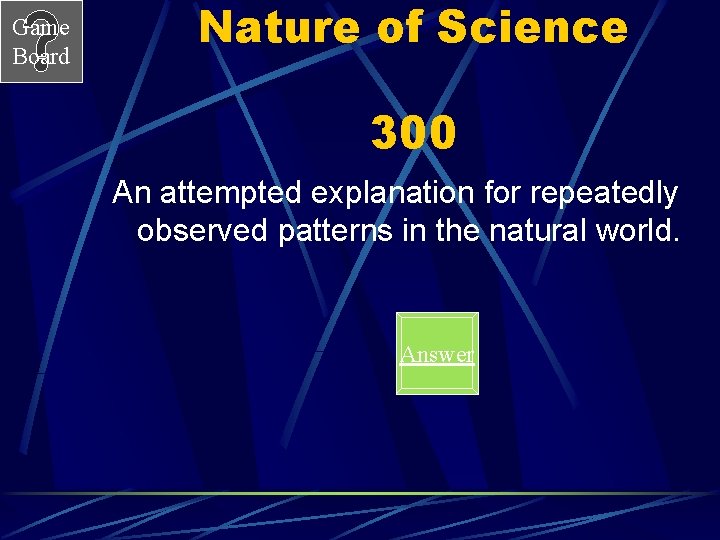 Game Board

Nature of Science

300

An attempted explanation for repeatedly observed patterns in the natural world.

Answer